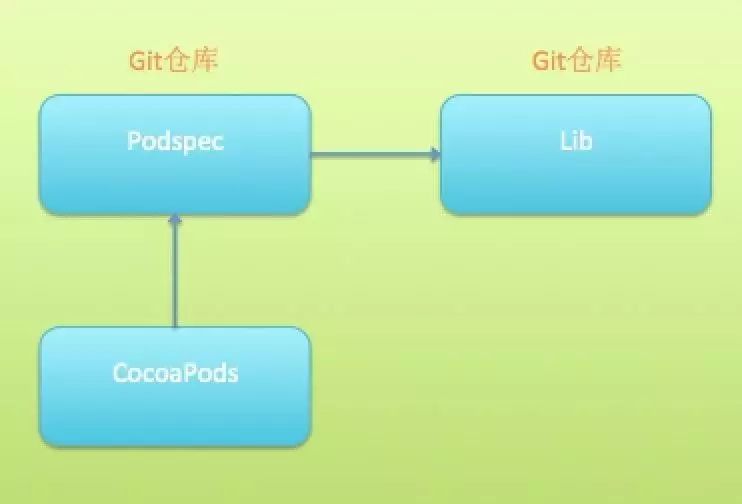 Git仓库

Podspec

Git仓库

Lib

CocoaPods